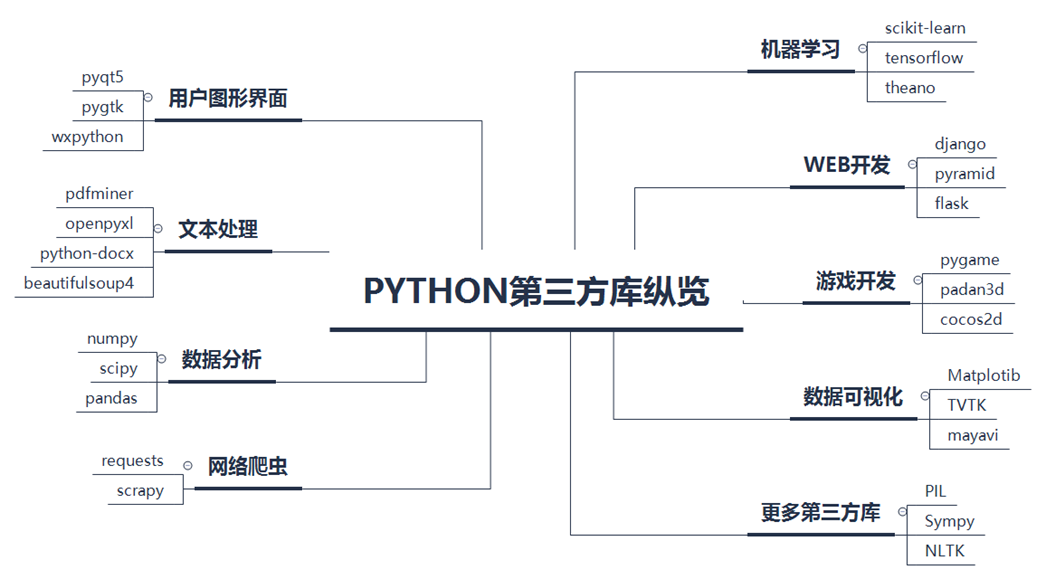 PYTHON第三方库纵览

用户图形界面
pyqt5
pygtk
wxpython

文本处理
pdfminer
openpyxl
python-docx
beautifulsoup4

数据分析
numpy
scipy
pandas

网络爬虫
requests
scrapy

机器学习
scikit-learn
tensorflow
theano

WEB开发
django
pyramid
flask

游戏开发
pygame
padan3d
cocos2d

数据可视化
Matplotib
TVTK
mayavi

更多第三方库
PIL
Sympy
NLTK